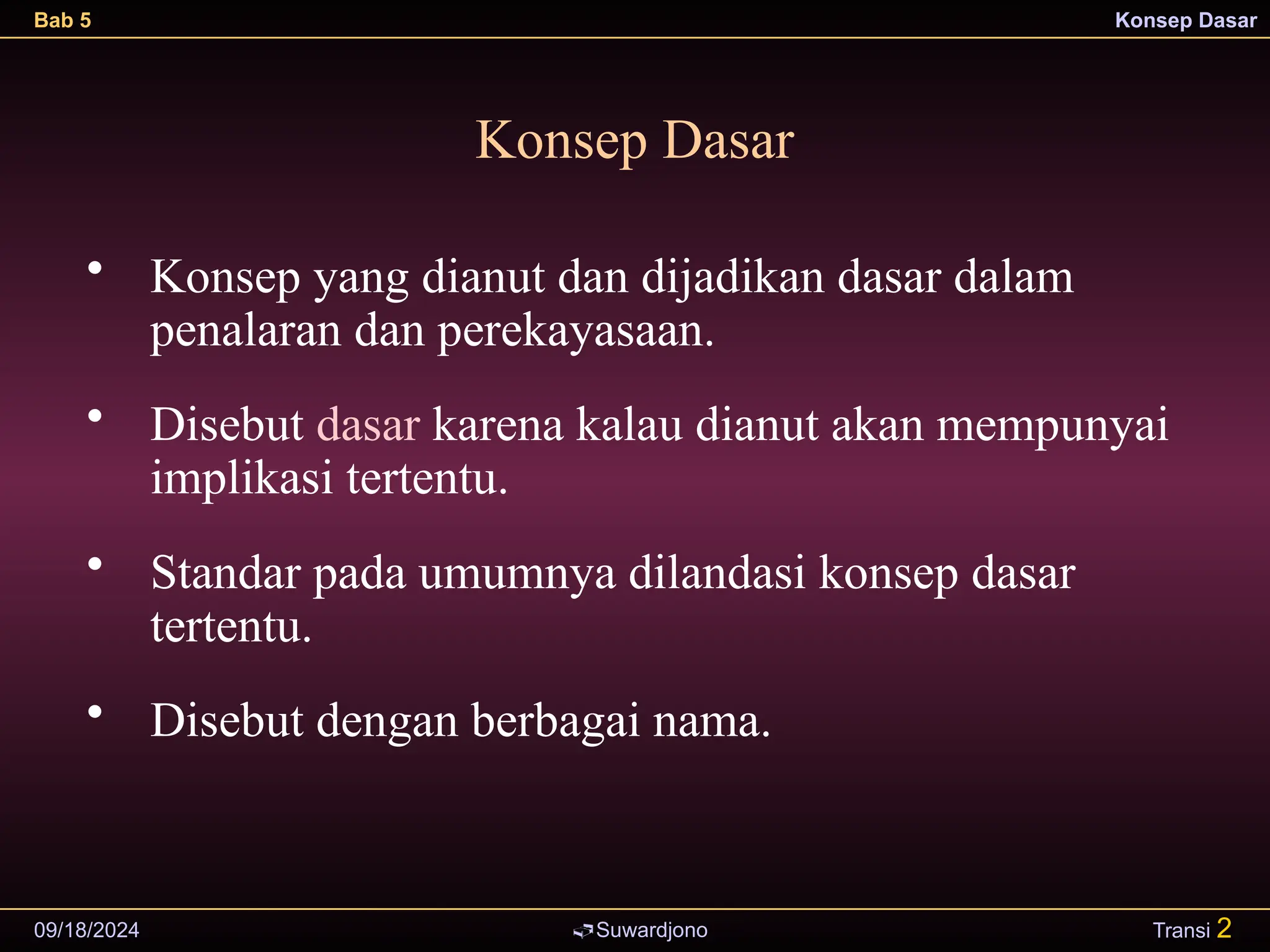 Bab 5

Konsep Dasar

Konsep Dasar

• Konsep yang dianut dan dijadikan dasar dalam penalaran dan perekayasaan.

• Disebut dasar karena kalau dianut akan mempunyai implikasi tertentu.

• Standar pada umumnya dilandasi konsep dasar tertentu.

• Disebut dengan berbagai nama.

09/18/2024

Suwardjono

Transi 2